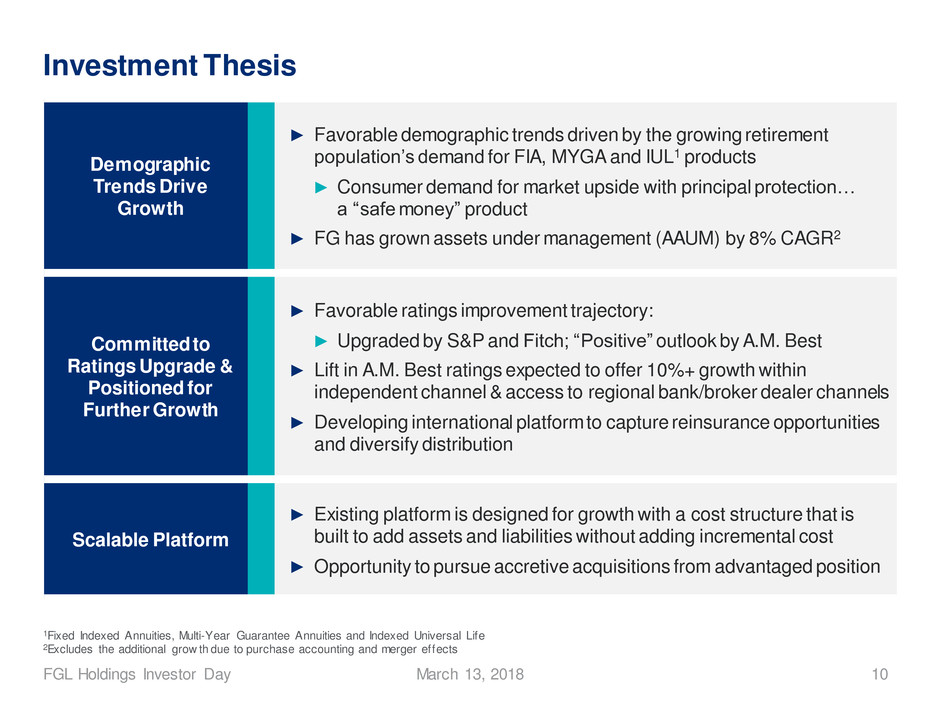 Investment Thesis

Demographic Trends Drive Growth

► Favorable demographic trends driven by the growing retirement population's demand for FIA, MYGA and IUL$^1$ products

► Consumer demand for market upside with principal protection… a "safe money" product

► FG has grown assets under management (AAUM) by 8% CAGR$^2$

Committed to Ratings Upgrade & Positioned for Further Growth

► Favorable ratings improvement trajectory:

► Upgraded by S&P and Fitch; "Positive" outlook by A.M. Best

► Lift in A.M. Best ratings expected to offer 10%+ growth within independent channel & access to regional bank/broker dealer channels

► Developing international platform to capture reinsurance opportunities and diversify distribution

Scalable Platform

► Existing platform is designed for growth with a cost structure that is built to add assets and liabilities without adding incremental cost

► Opportunity to pursue accretive acquisitions from advantaged position

$^1$Fixed Indexed Annuities, Multi-Year Guarantee Annuities and Indexed Universal Life
$^2$Excludes the additional growth due to purchase accounting and merger effects

FGL Holdings Investor Day March 13, 2018 10